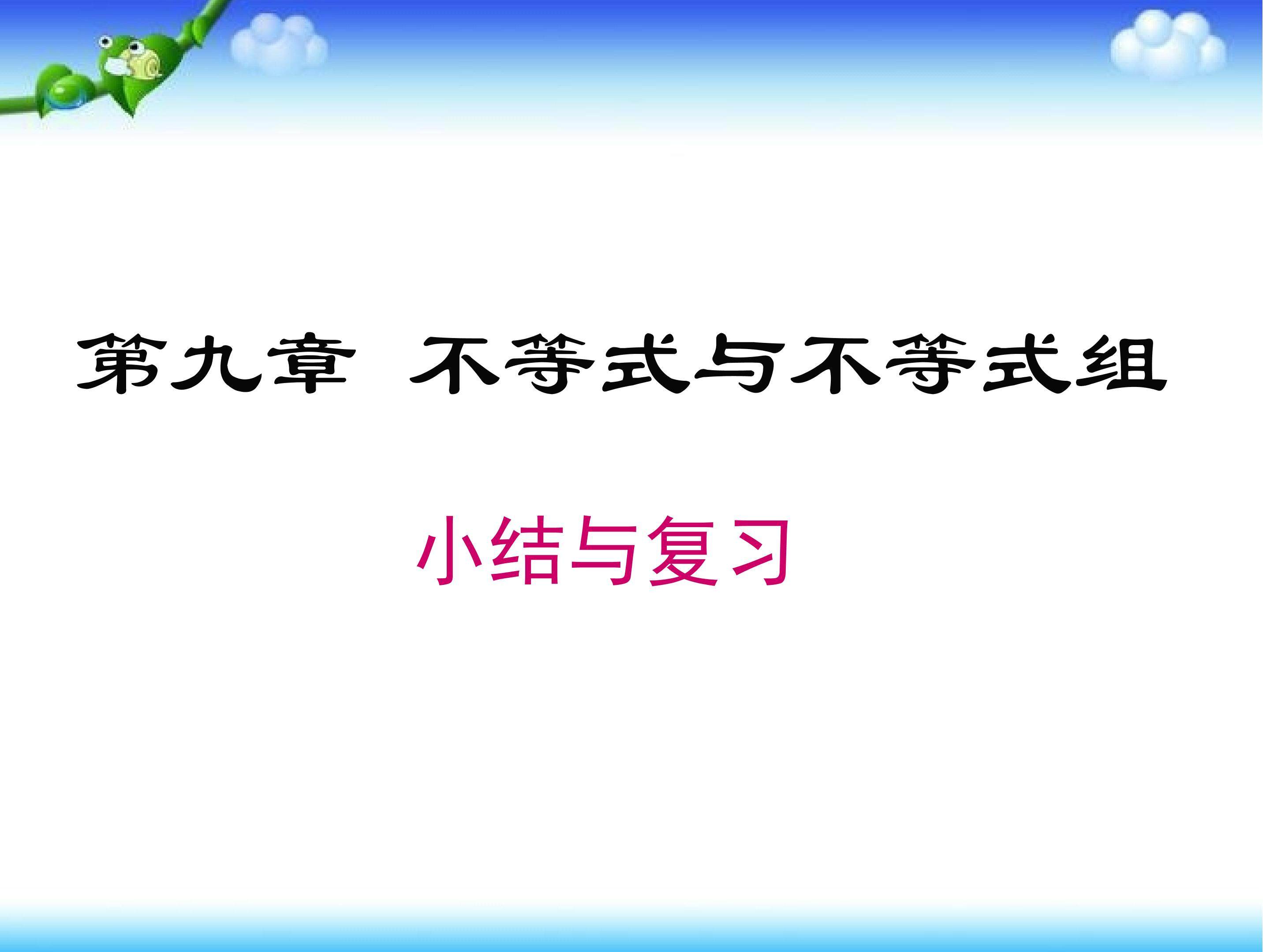 第九章 不等式与不等式组

小结与复习